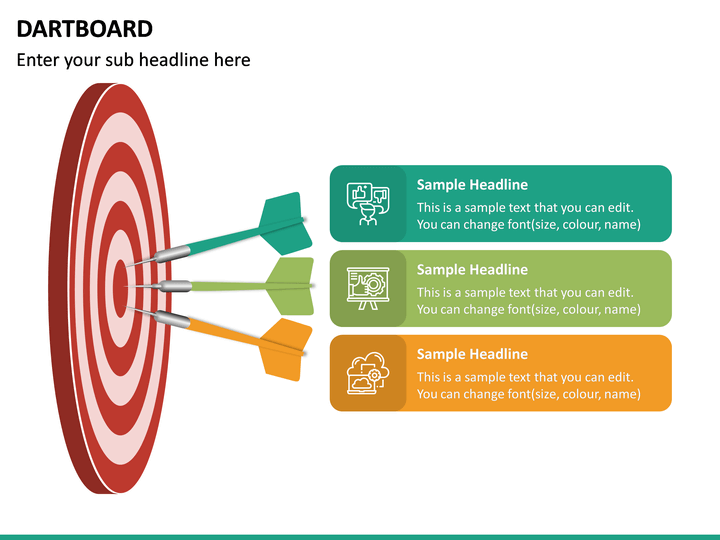 DARTBOARD

Enter your sub headline here

Sample Headline

This is a sample text that you can edit. You can change font(size, colour, name)

Sample Headline

This is a sample text that you can edit. You can change font(size, colour, name)

Sample Headline

This is a sample text that you can edit. You can change font(size, colour, name)